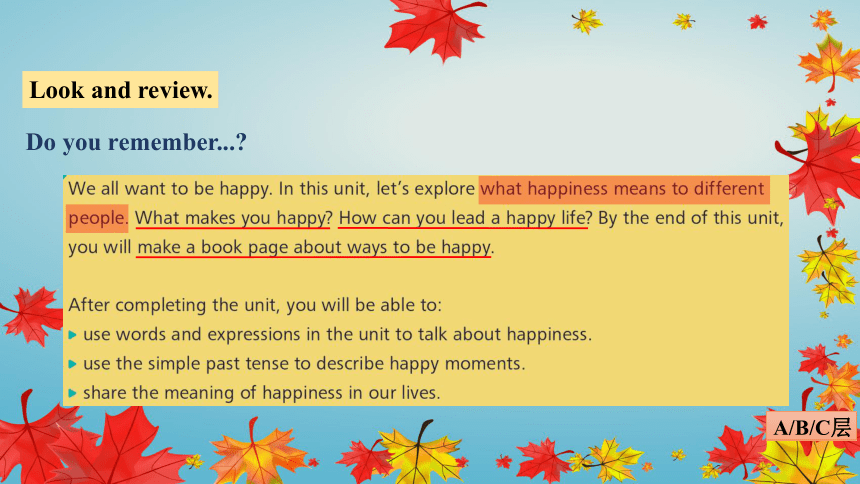 Look and review.

Do you remember...?

We all want to be happy. In this unit, let's explore what happiness means to different people. What makes you happy? How can you lead a happy life? By the end of this unit, you will make a book page about ways to be happy.

After completing the unit, you will be able to:
▸ use words and expressions in the unit to talk about happiness.
▸ use the simple past tense to describe happy moments.
▸ share the meaning of happiness in our lives.

A/B/C层